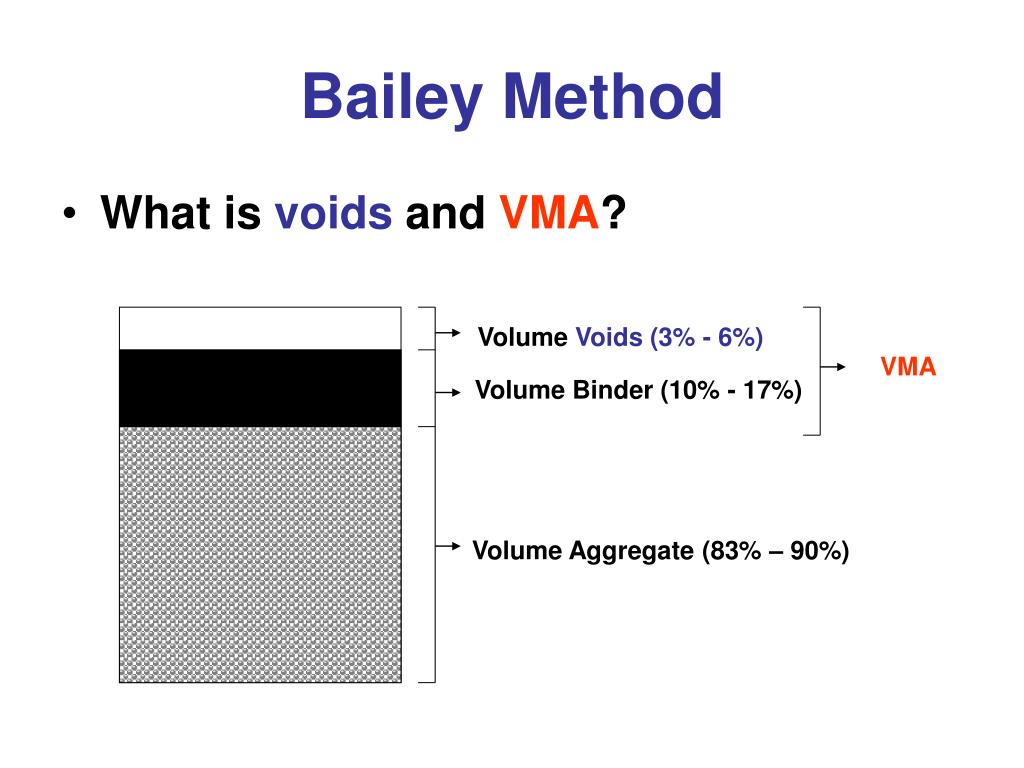 Bailey Method

• What is voids and VMA?

Volume Voids (3% - 6%)

Volume Binder (10% - 17%)

VMA

Volume Aggregate (83% – 90%)